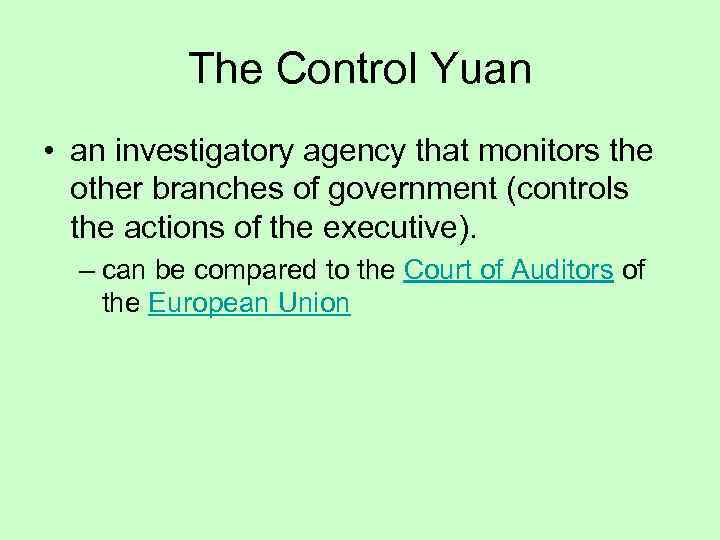 The Control Yuan

• an investigatory agency that monitors the other branches of government (controls the actions of the executive).

– can be compared to the Court of Auditors of the European Union